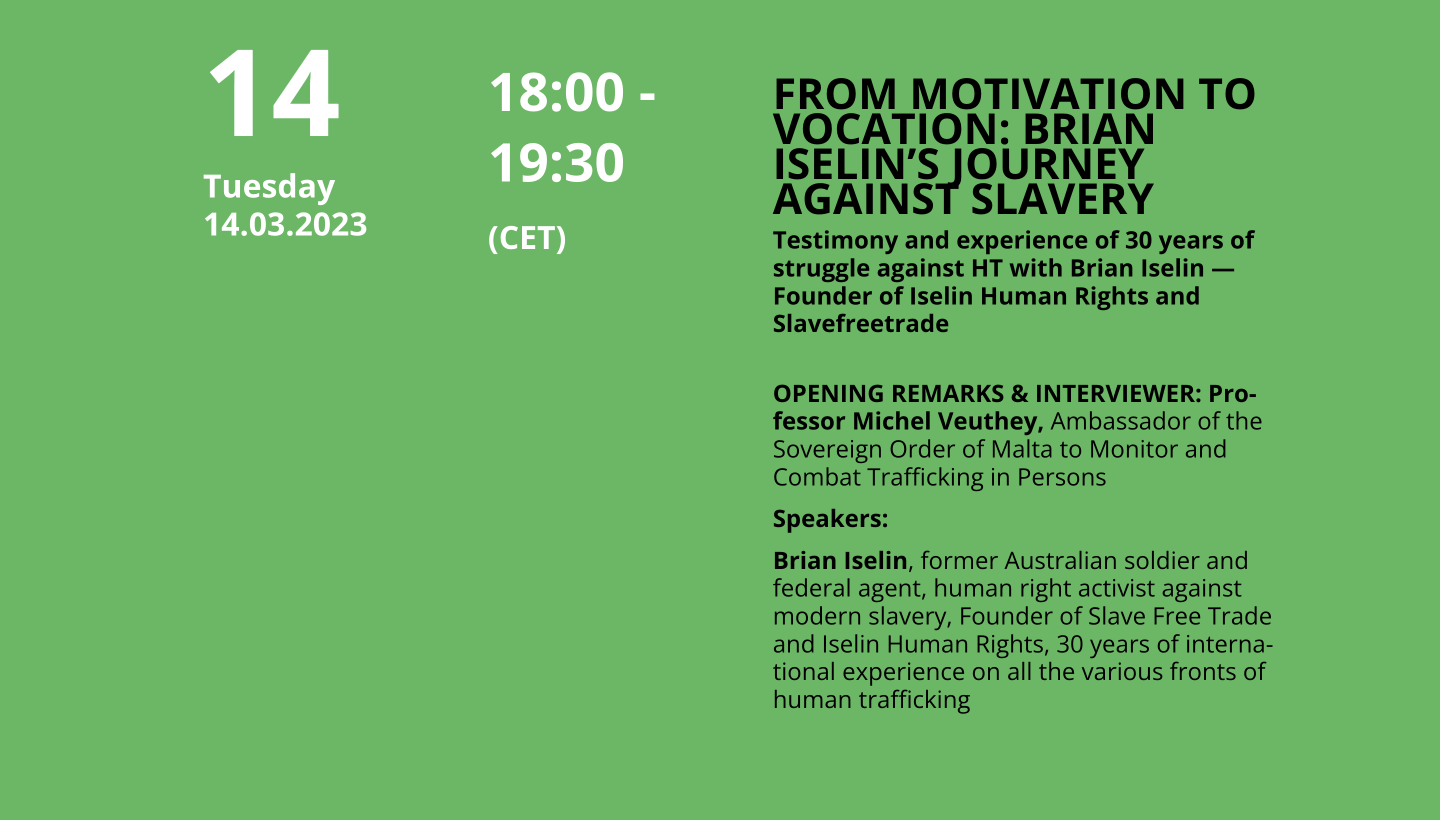 14
Tuesday
14.03.2023

18:00 - 19:30
(CET)

FROM MOTIVATION TO VOCATION: BRIAN ISELIN'S JOURNEY AGAINST SLAVERY

Testimony and experience of 30 years of struggle against HT with Brian Iselin — Founder of Iselin Human Rights and Slavefreetrade

OPENING REMARKS & INTERVIEWER: Professor Michel Veuthey, Ambassador of the Sovereign Order of Malta to Monitor and Combat Trafficking in Persons

Speakers:

Brian Iselin, former Australian soldier and federal agent, human right activist against modern slavery, Founder of Slave Free Trade and Iselin Human Rights, 30 years of international experience on all the various fronts of human trafficking